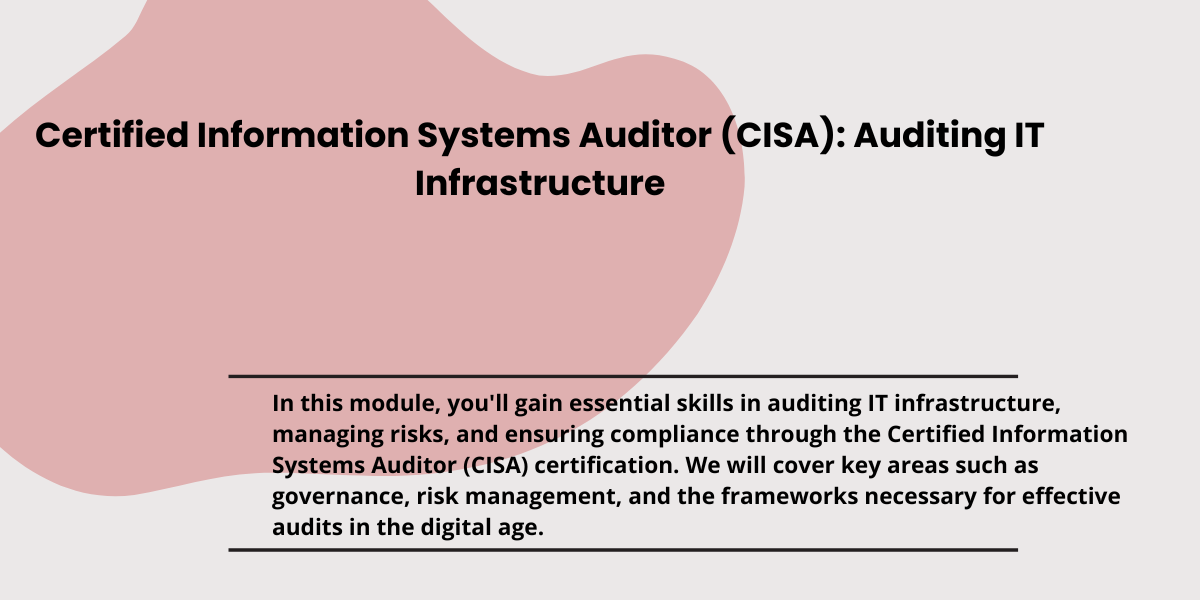 Certified Information Systems Auditor (CISA): Auditing IT Infrastructure

In this module, you'll gain essential skills in auditing IT infrastructure, managing risks, and ensuring compliance through the Certified Information Systems Auditor (CISA) certification. We will cover key areas such as governance, risk management, and the frameworks necessary for effective audits in the digital age.